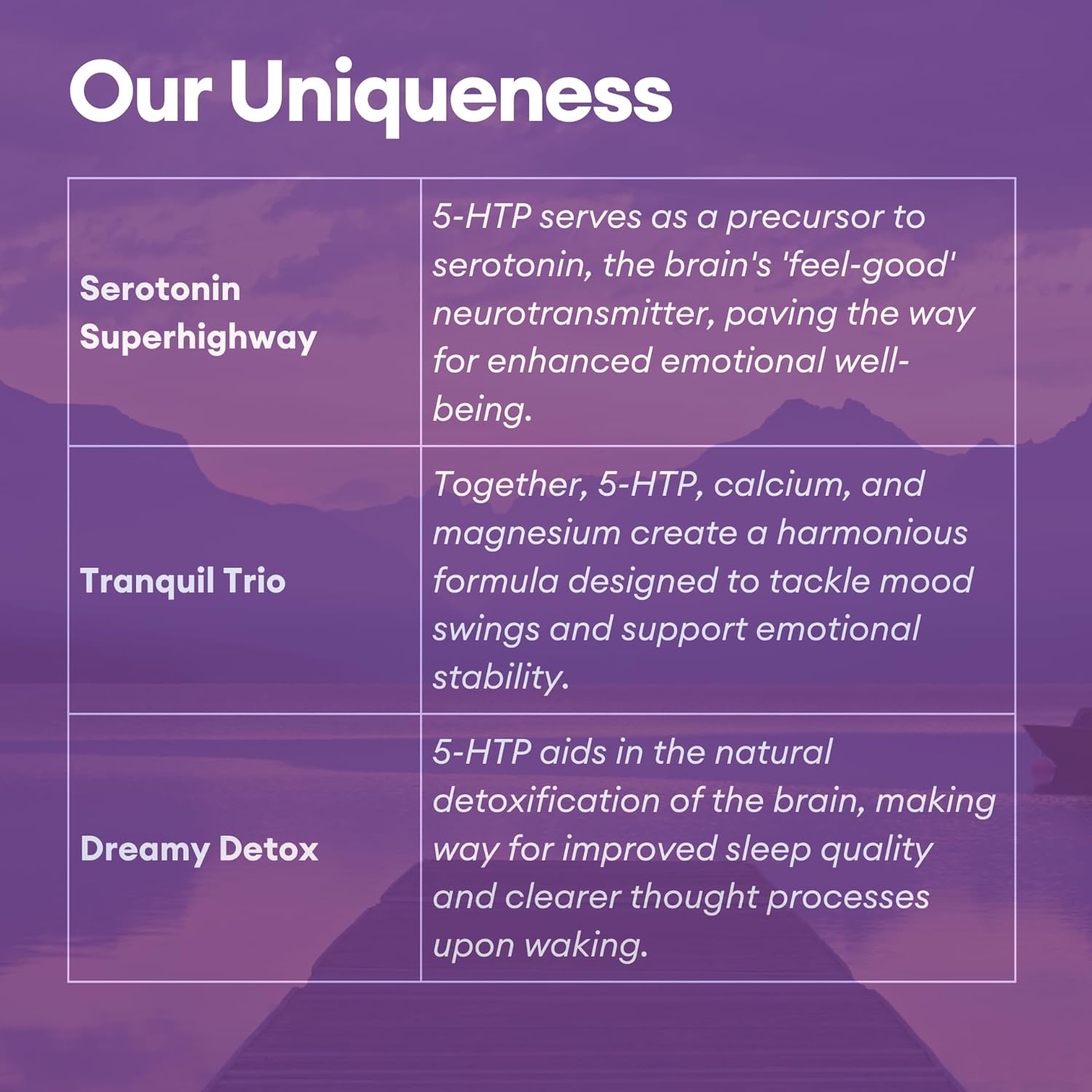 Our Uniqueness

| | |
|---|---|
| Serotonin Superhighway | 5-HTP serves as a precursor to serotonin, the brain's 'feel-good' neurotransmitter, paving the way for enhanced emotional well-being. |
| Tranquil Trio | Together, 5-HTP, calcium, and magnesium create a harmonious formula designed to tackle mood swings and support emotional stability. |
| Dreamy Detox | 5-HTP aids in the natural detoxification of the brain, making way for improved sleep quality and clearer thought processes upon waking. |